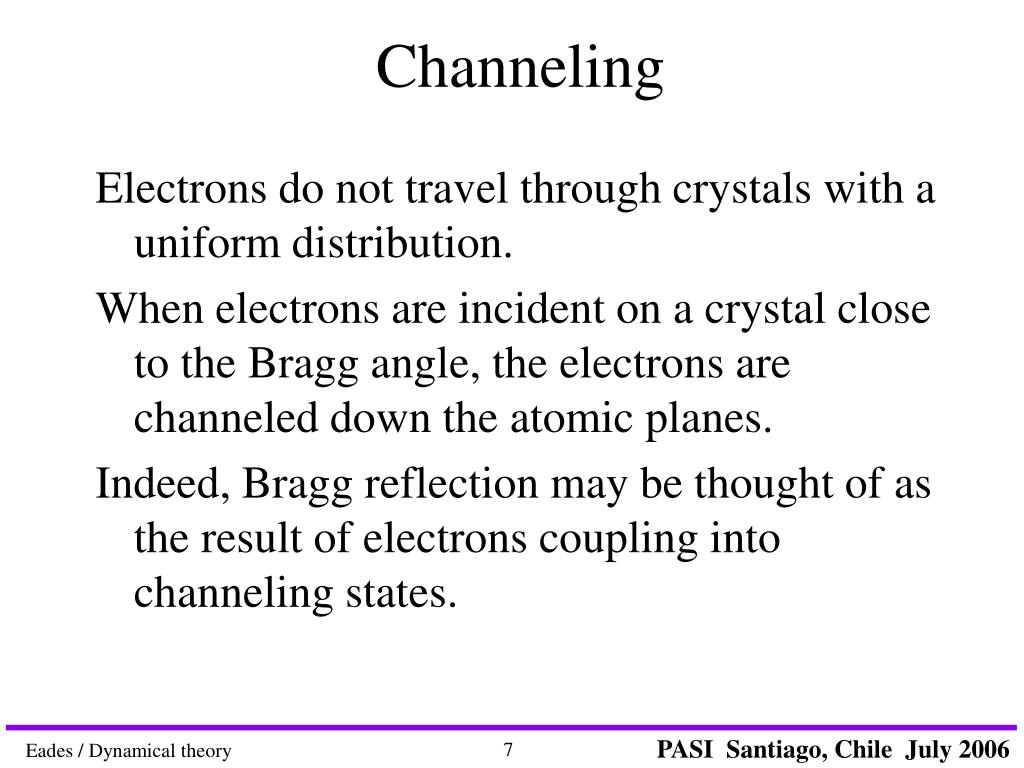 Channeling

Electrons do not travel through crystals with a uniform distribution.

When electrons are incident on a crystal close to the Bragg angle, the electrons are channeled down the atomic planes.

Indeed, Bragg reflection may be thought of as the result of electrons coupling into channeling states.

Eades / Dynamical theory 7 PASI Santiago, Chile July 2006